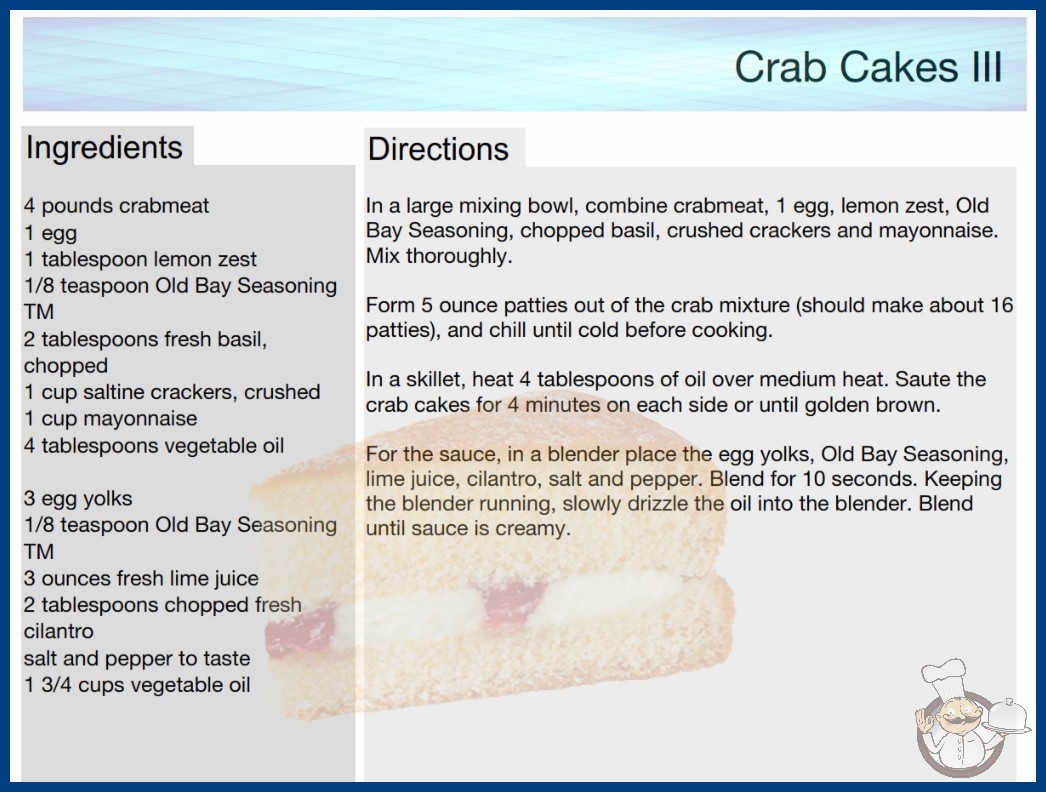 Crab Cakes III

Ingredients

4 pounds crabmeat
1 egg
1 tablespoon lemon zest
1/8 teaspoon Old Bay Seasoning TM
2 tablespoons fresh basil, chopped
1 cup saltine crackers, crushed
1 cup mayonnaise
4 tablespoons vegetable oil

3 egg yolks
1/8 teaspoon Old Bay Seasoning TM
3 ounces fresh lime juice
2 tablespoons chopped fresh cilantro
salt and pepper to taste
1 3/4 cups vegetable oil

Directions

In a large mixing bowl, combine crabmeat, 1 egg, lemon zest, Old Bay Seasoning, chopped basil, crushed crackers and mayonnaise. Mix thoroughly.

Form 5 ounce patties out of the crab mixture (should make about 16 patties), and chill until cold before cooking.

In a skillet, heat 4 tablespoons of oil over medium heat. Saute the crab cakes for 4 minutes on each side or until golden brown.

For the sauce, in a blender place the egg yolks, Old Bay Seasoning, lime juice, cilantro, salt and pepper. Blend for 10 seconds. Keeping the blender running, slowly drizzle the oil into the blender. Blend until sauce is creamy.